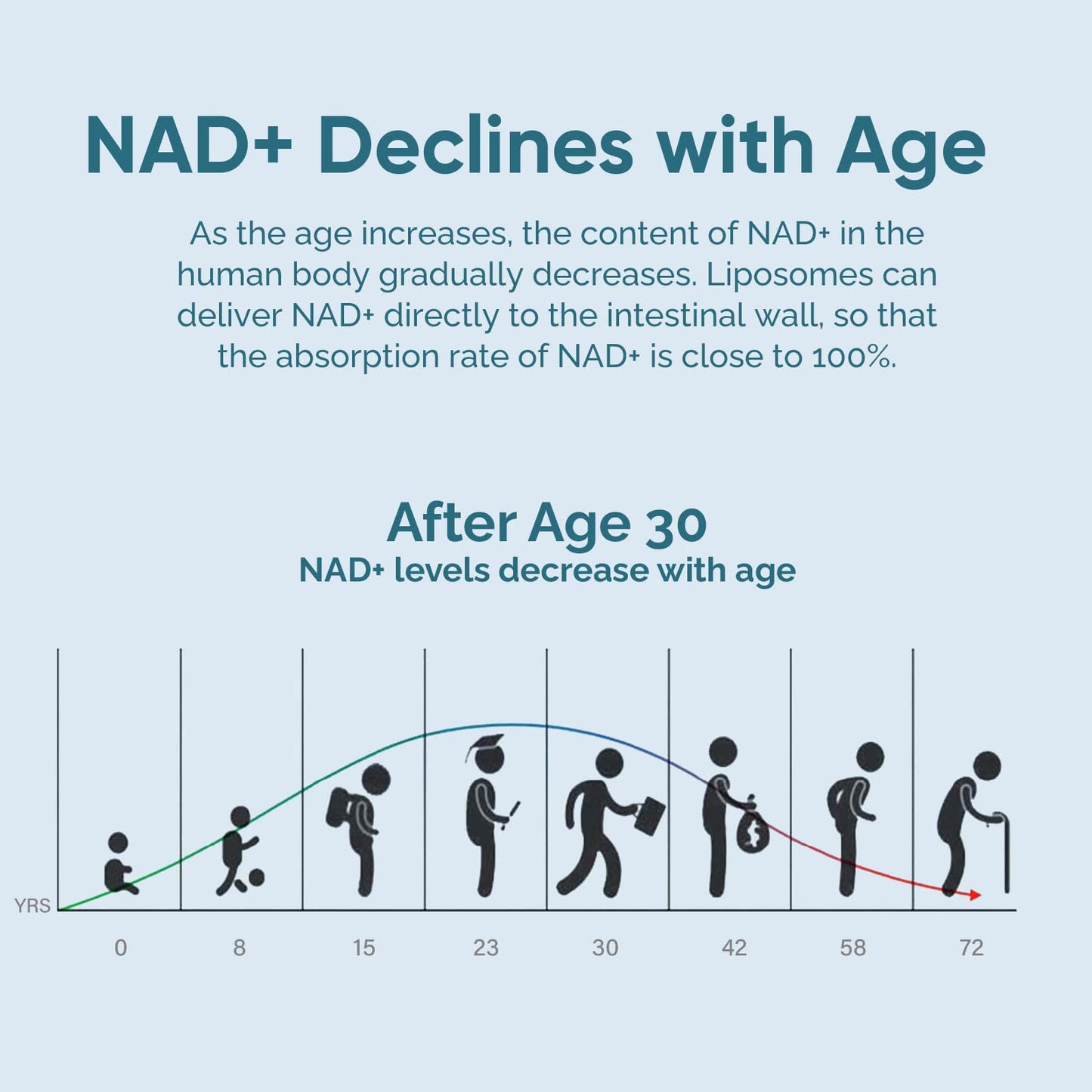 NAD+ Declines with Age

As the age increases, the content of NAD+ in the human body gradually decreases. Liposomes can deliver NAD+ directly to the intestinal wall, so that the absorption rate of NAD+ is close to 100%.

After Age 30
NAD+ levels decrease with age

YRS

0 8 15 23 30 42 58 72